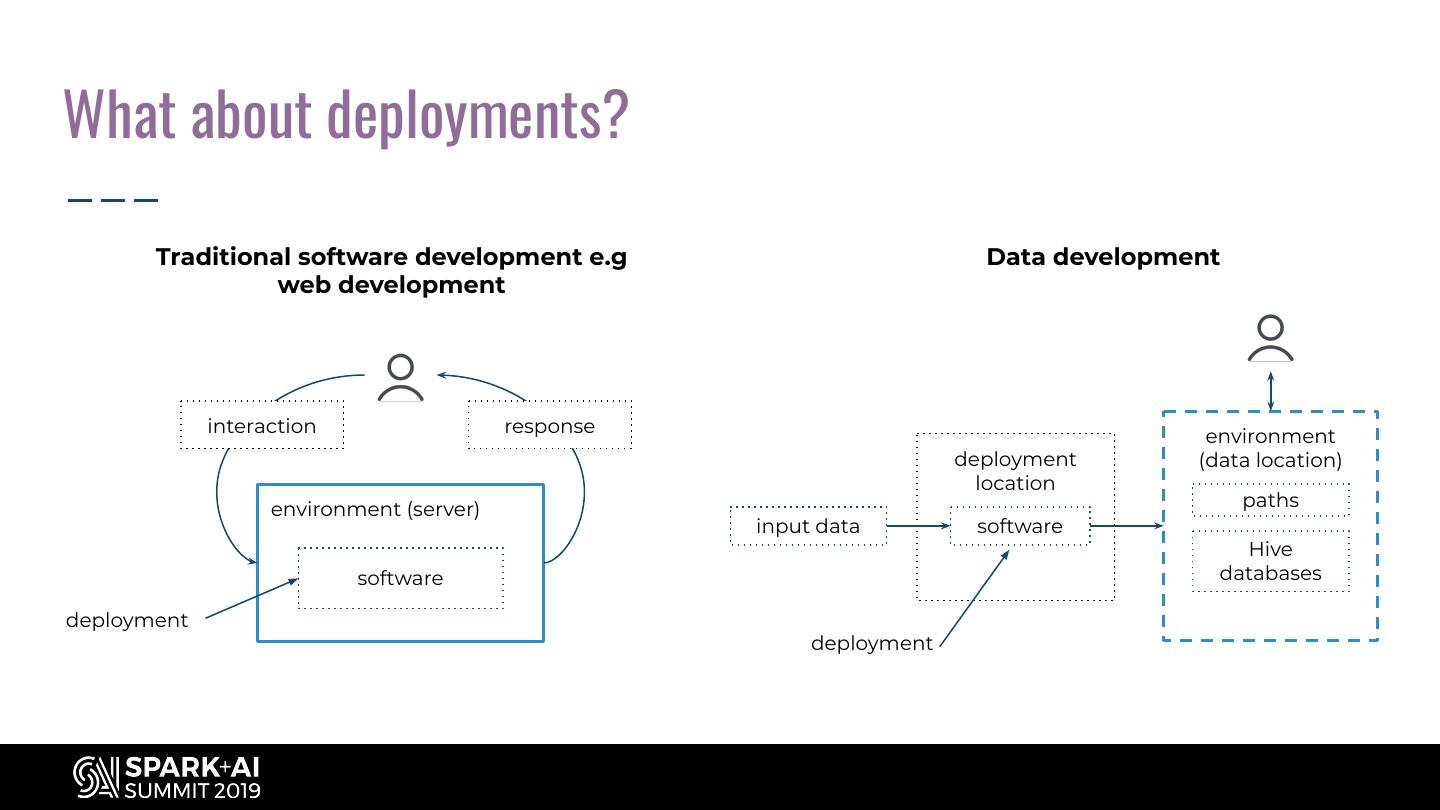 What about deployments?

Traditional software development e.g web development

interaction

response

environment (server)

software

deployment

Data development

input data

deployment location

software

deployment

environment (data location)

paths

Hive databases

SPARK+AI SUMMIT 2019